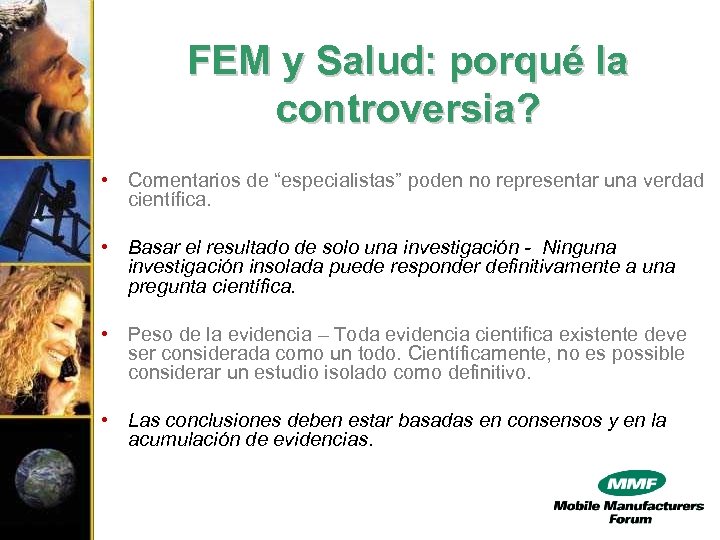 FEM y Salud: porqué la controversia?

• Comentarios de “especialistas” poden no representar una verdad científica.

• Basar el resultado de solo una investigación - Ninguna investigación insolada puede responder definitivamente a una pregunta científica.

• Peso de la evidencia – Toda evidencia cientifica existente deve ser considerada como un todo. Científicamente, no es possible considerar un estudio isolado como definitivo.

• Las conclusiones deben estar basadas en consensos y en la acumulación de evidencias.

MMF
Mobile Manufacturers Forum